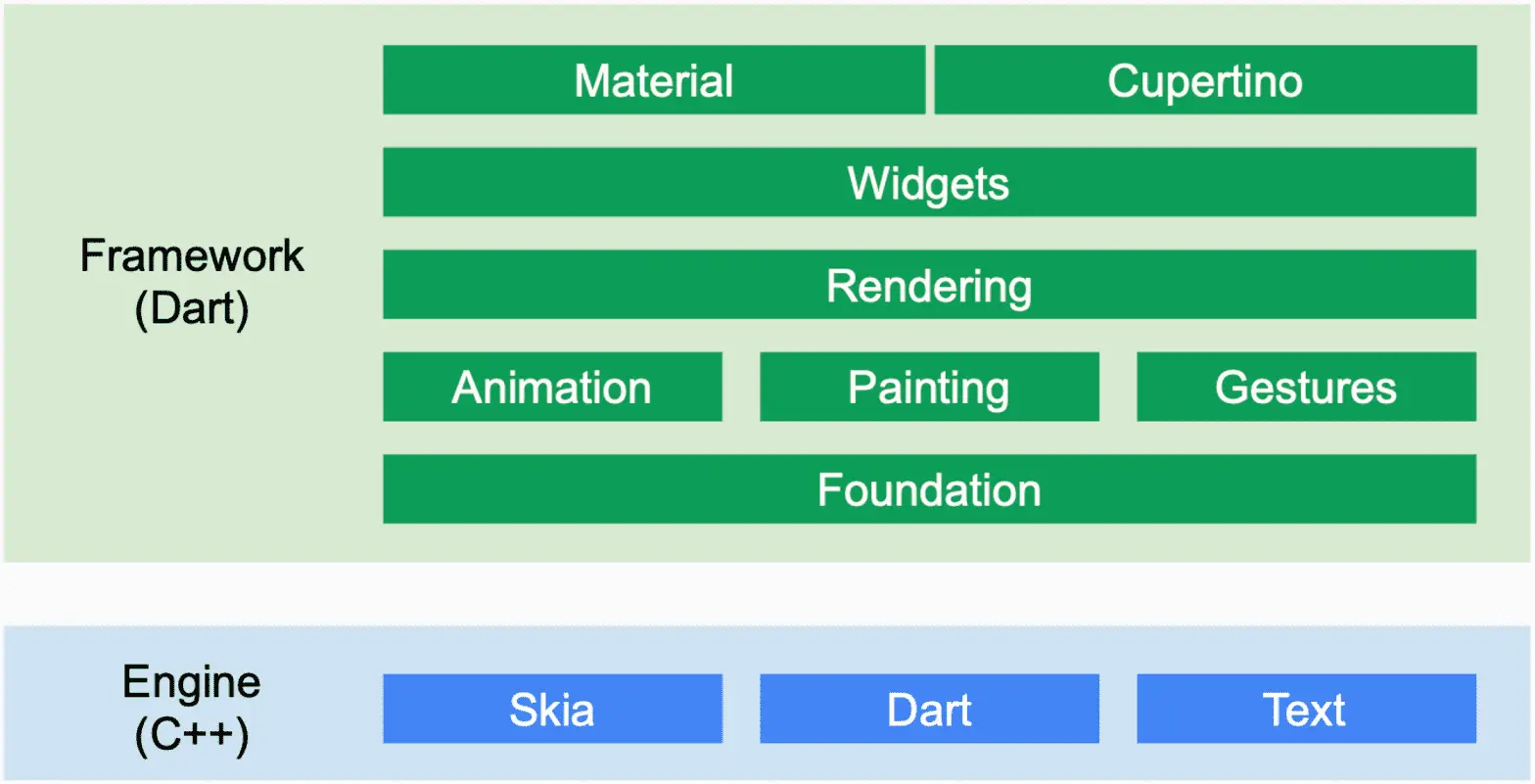 Framework
(Dart)

Material
Cupertino
Widgets
Rendering
Animation
Painting
Gestures
Foundation

Engine
(C++)

Skia
Dart
Text